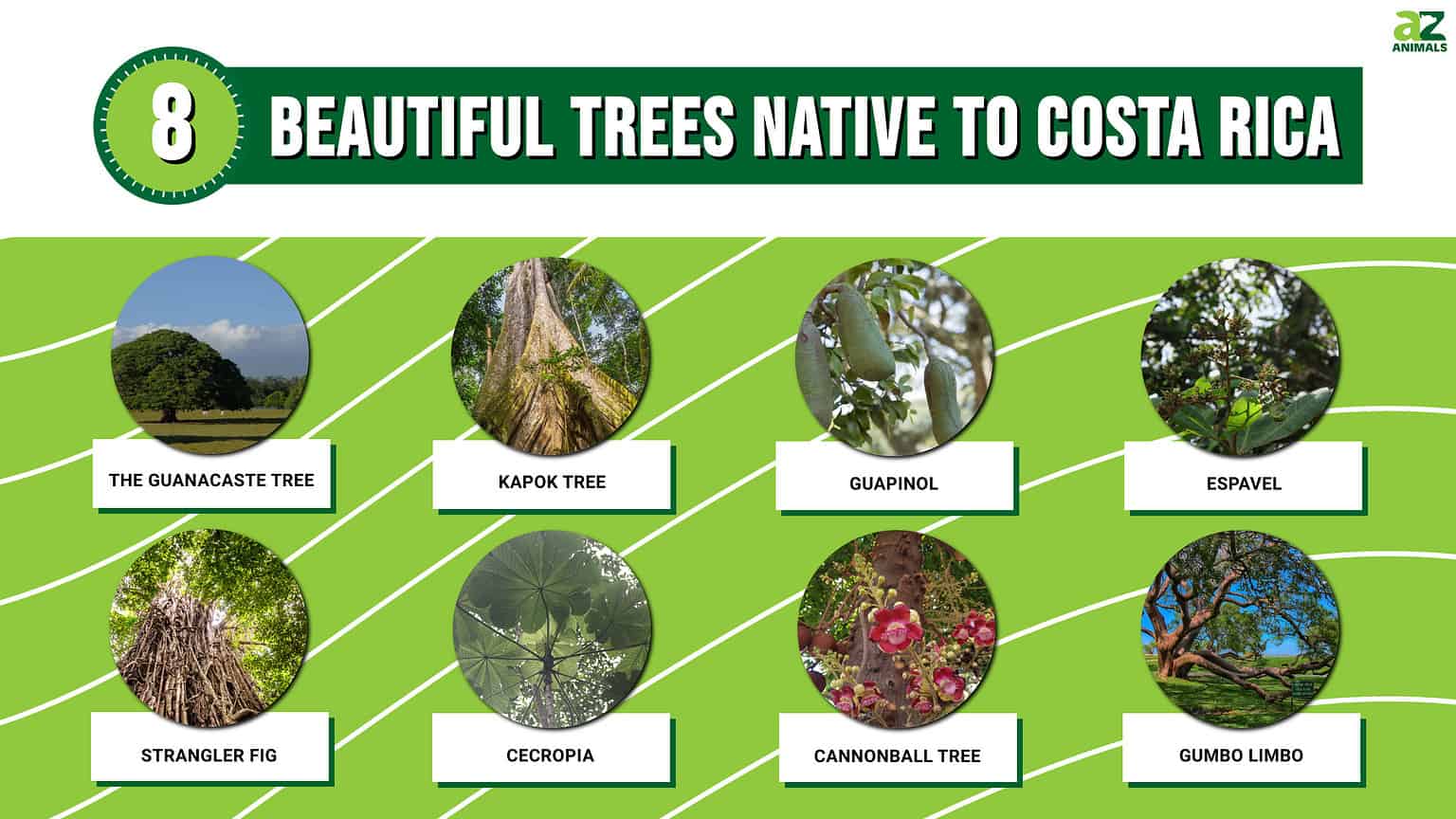 AZ ANIMALS

8 BEAUTIFUL TREES NATIVE TO COSTA RICA

THE GUANACASTE TREE

KAPOK TREE

GUAPINOL

ESPAVEL

STRANGLER FIG

CECROPIA

CANNONBALL TREE

GUMBO LIMBO